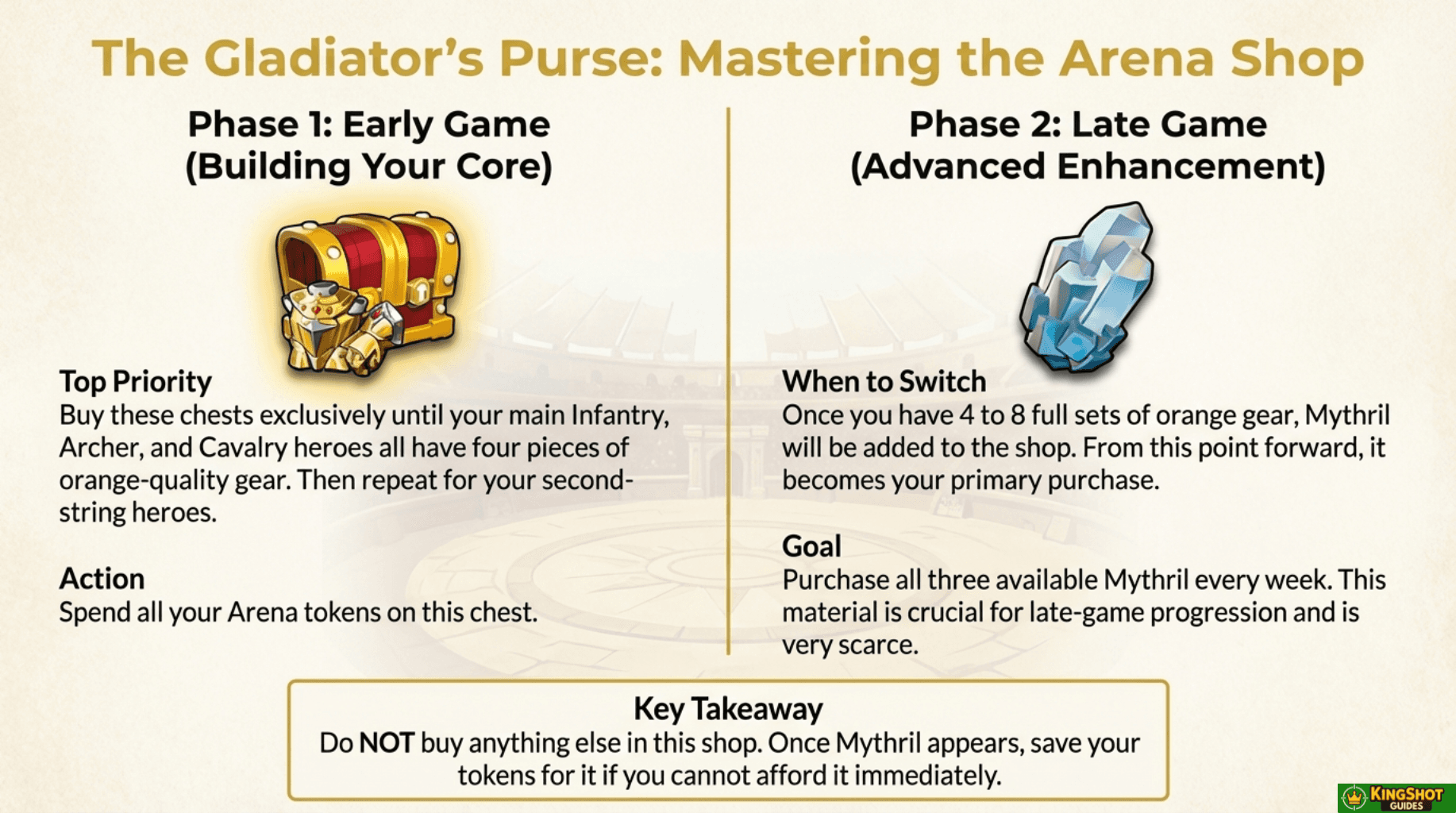 The Gladiator's Purse: Mastering the Arena Shop

Phase 1: Early Game
(Building Your Core)

Top Priority
Buy these chests exclusively until your main Infantry, Archer, and Cavalry heroes all have four pieces of orange-quality gear. Then repeat for your second-string heroes.

Action
Spend all your Arena tokens on this chest.

Phase 2: Late Game
(Advanced Enhancement)

When to Switch
Once you have 4 to 8 full sets of orange gear, Mythril will be added to the shop. From this point forward, it becomes your primary purchase.

Goal
Purchase all three available Mythril every week. This material is crucial for late-game progression and is very scarce.

Key Takeaway
Do NOT buy anything else in this shop. Once Mythril appears, save your tokens for it if you cannot afford it immediately.

KINGSHOT GUIDES